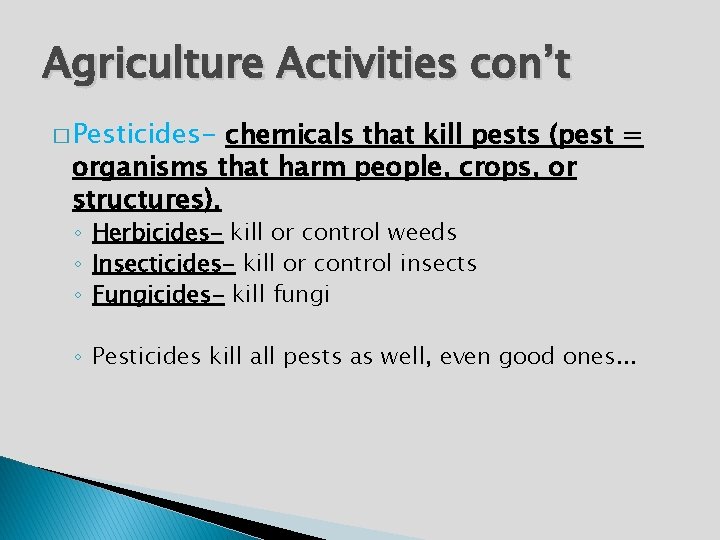 Agriculture Activities con't

□ Pesticides- chemicals that kill pests (pest = organisms that harm people, crops, or structures).

◦ Herbicides- kill or control weeds
◦ Insecticides- kill or control insects
◦ Fungicides- kill fungi

◦ Pesticides kill all pests as well, even good ones…